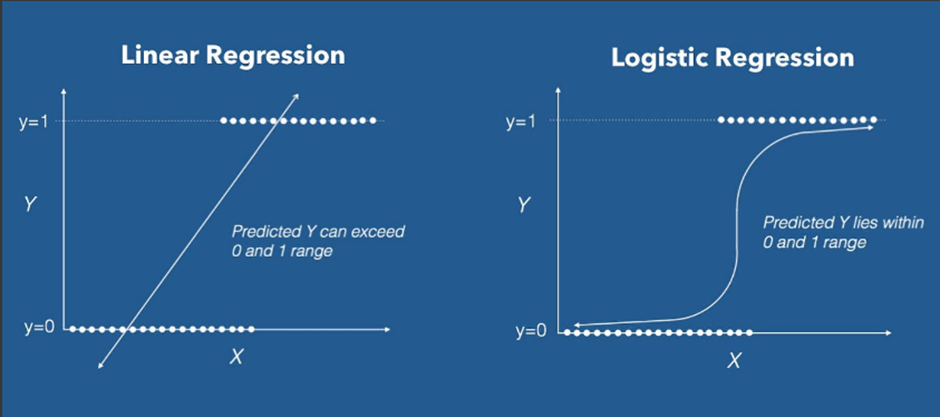 Linear Regression

y=1

Y

Predicted Y can exceed 0 and 1 range

y=0

X

Logistic Regression

y=1

Y

Predicted Y lies within 0 and 1 range

y=0

X